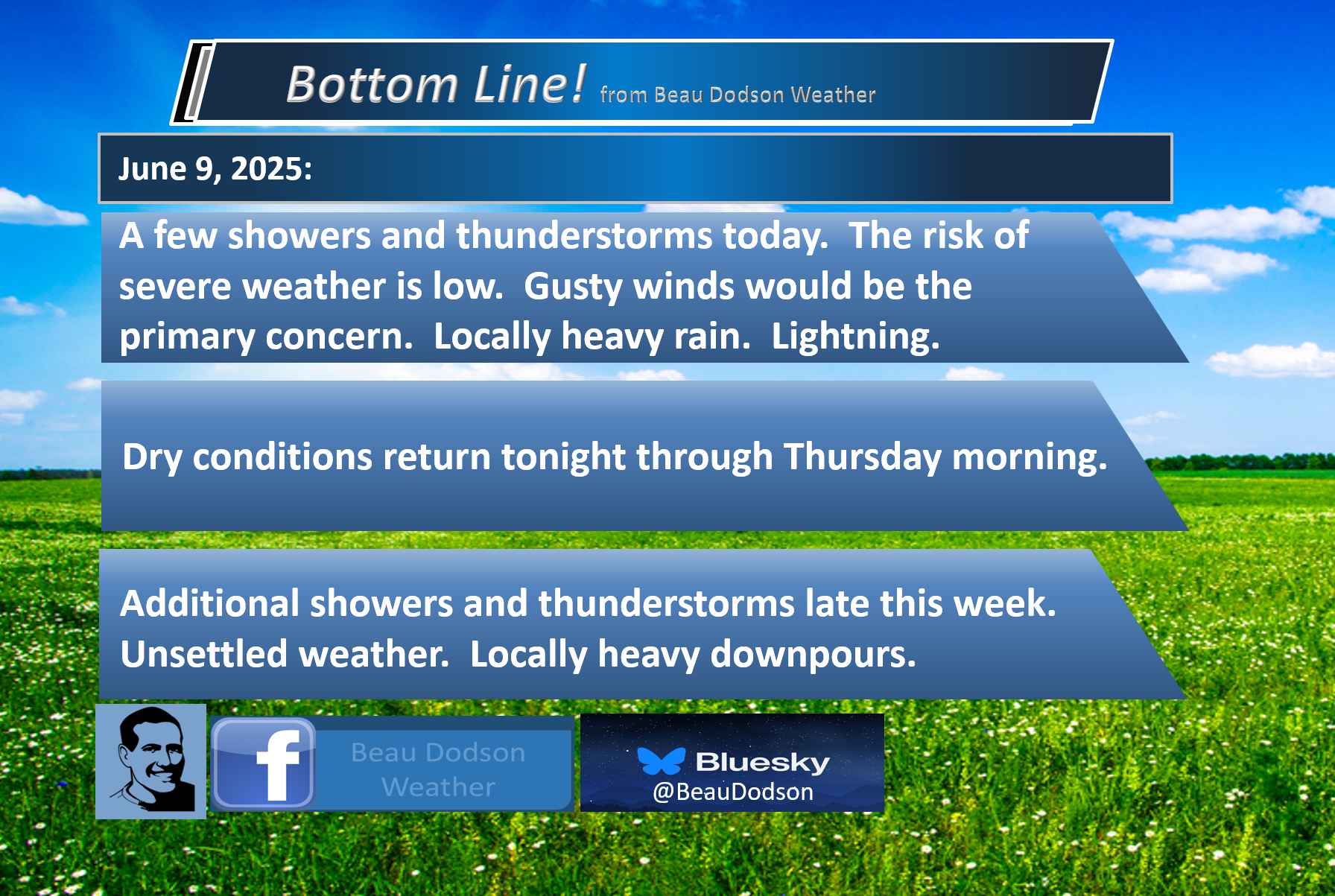 Bottom Line! from Beau Dodson Weather

June 9, 2025:

A few showers and thunderstorms today.  The risk of severe weather is low.  Gusty winds would be the primary concern.  Locally heavy rain.  Lightning.

Dry conditions return tonight through Thursday morning.

Additional showers and thunderstorms late this week. Unsettled weather.  Locally heavy downpours.

f

Beau Dodson Weather

Bluesky
@BeauDodson